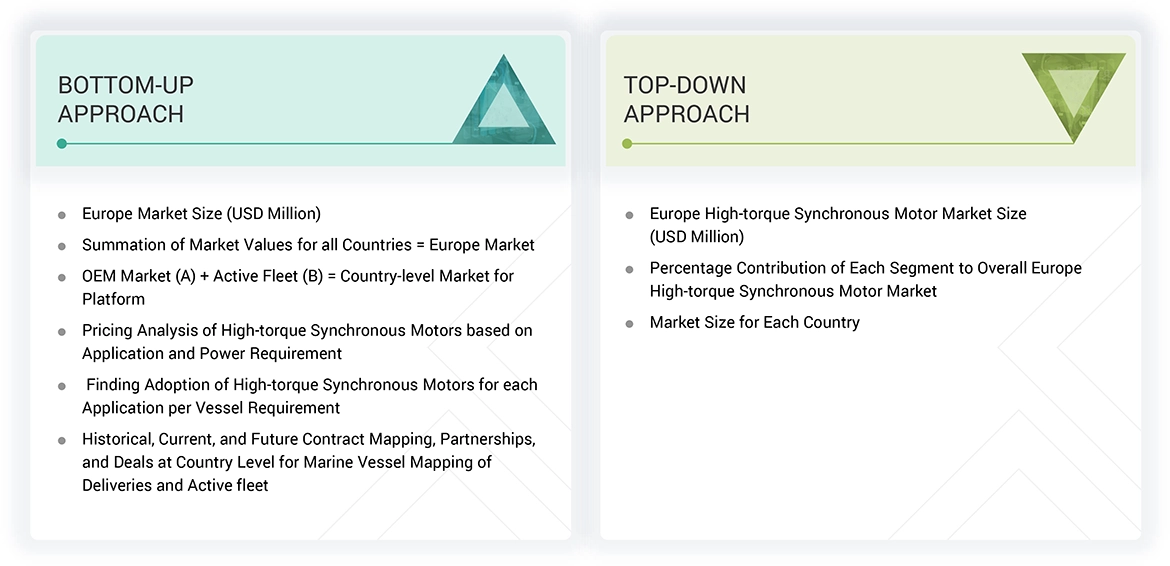 BOTTOM-UP APPROACH

- Europe Market Size (USD Million)
- Summation of Market Values for all Countries = Europe Market
- OEM Market (A) + Active Fleet (B) = Country-level Market for Platform
- Pricing Analysis of High-torque Synchronous Motors based on Application and Power Requirement
- Finding Adoption of High-torque Synchronous Motors for each Application per Vessel Requirement
- Historical, Current, and Future Contract Mapping, Partnerships, and Deals at Country Level for Marine Vessel Mapping of Deliveries and Active fleet

TOP-DOWN APPROACH

- Europe High-torque Synchronous Motor Market Size (USD Million)
- Percentage Contribution of Each Segment to Overall Europe High-torque Synchronous Motor Market
- Market Size for Each Country